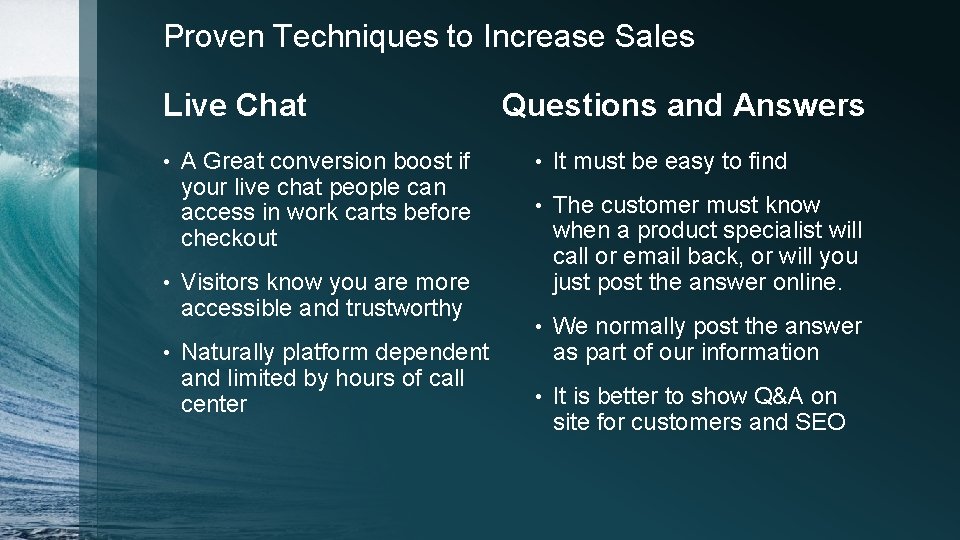 Proven Techniques to Increase Sales

Live Chat

• A Great conversion boost if your live chat people can access in work carts before checkout

• Visitors know you are more accessible and trustworthy

• Naturally platform dependent and limited by hours of call center

Questions and Answers

• It must be easy to find

• The customer must know when a product specialist will call or email back, or will you just post the answer online.

• We normally post the answer as part of our information

• It is better to show Q&A on site for customers and SEO